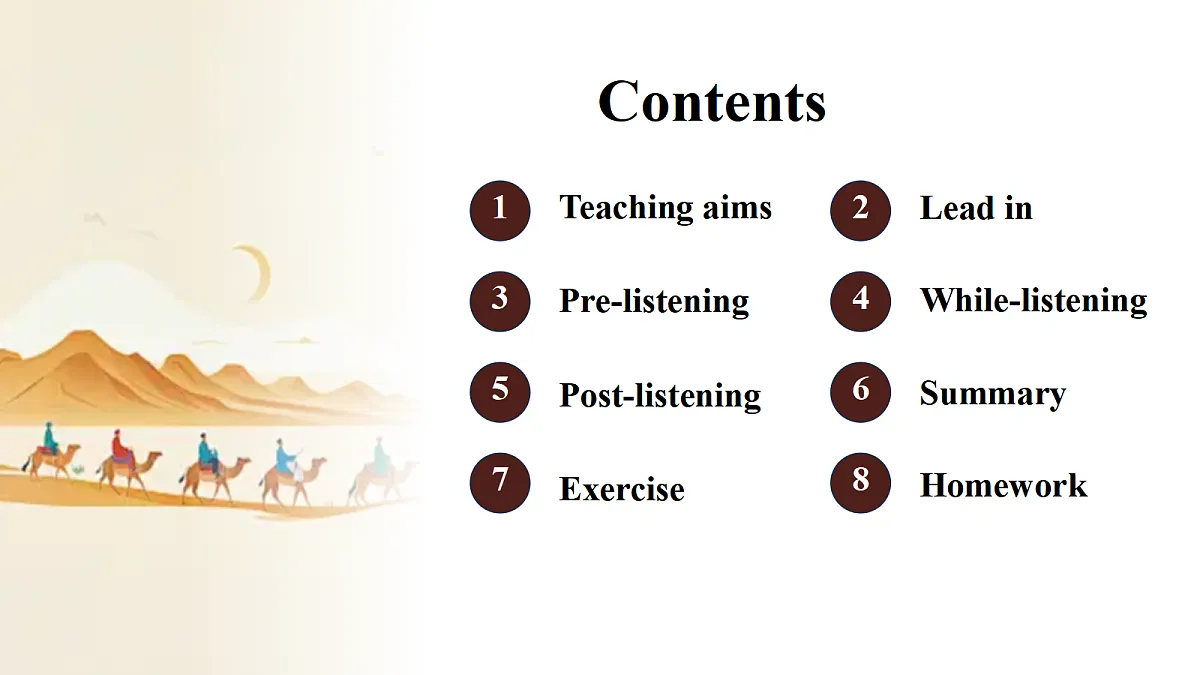 Contents

1 Teaching aims

2 Lead in

3 Pre-listening

4 While-listening

5 Post-listening

6 Summary

7 Exercise

8 Homework